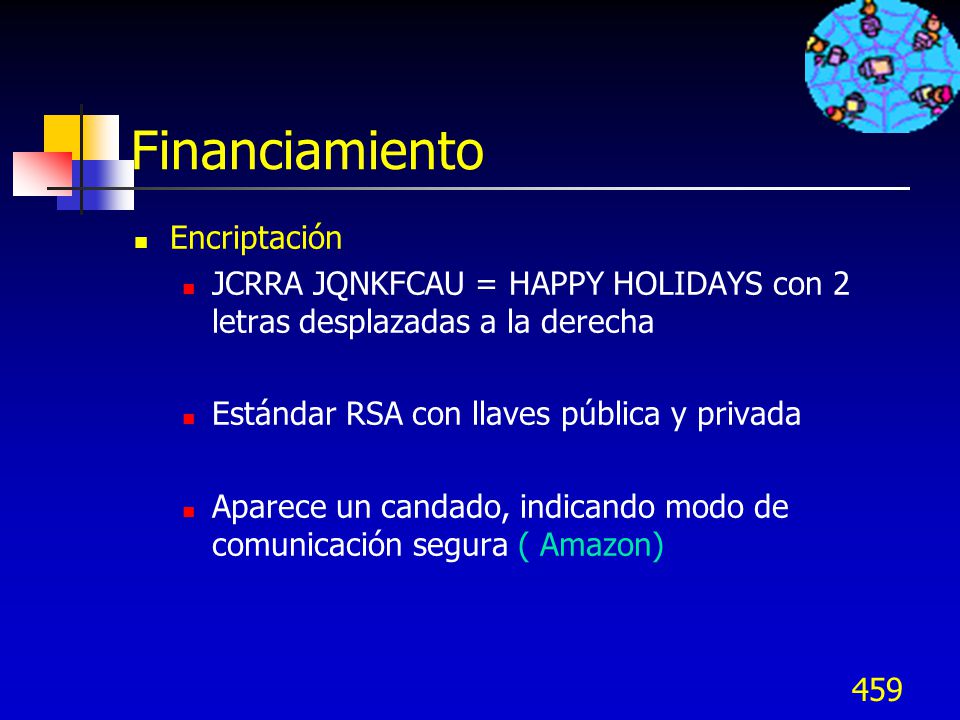 Financiamiento

Encriptación

JCRRA JQNKFCAU = HAPPY HOLIDAYS con 2 letras desplazadas a la derecha

Estándar RSA con llaves pública y privada

Aparece un candado, indicando modo de comunicación segura ( Amazon)

459